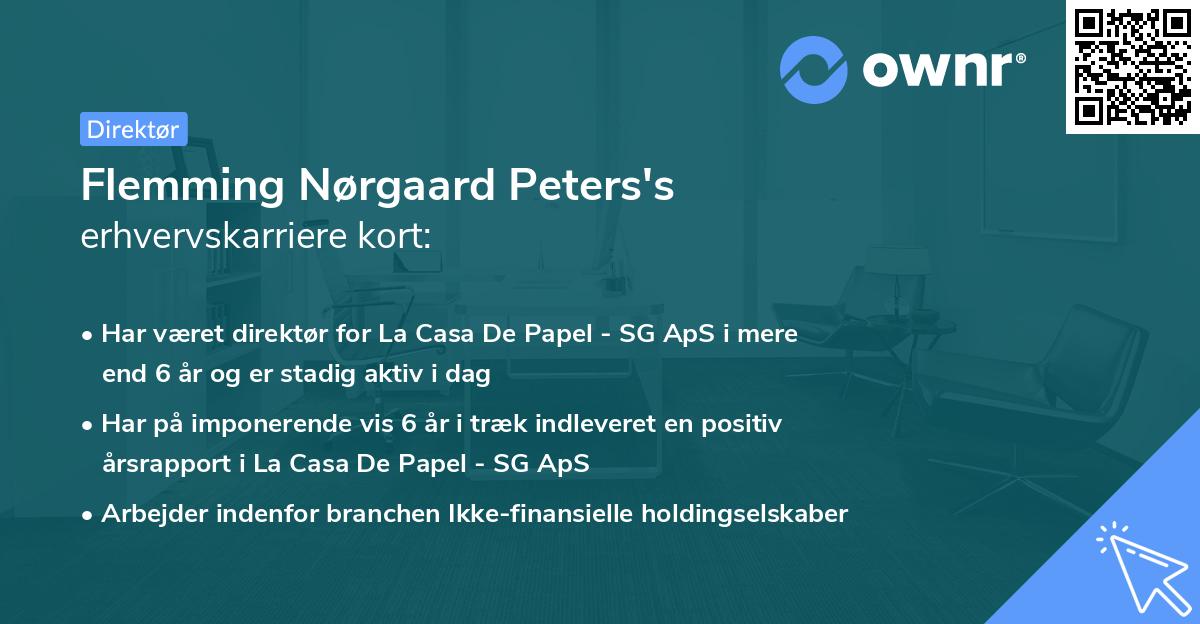 ownr®

Direktør

Flemming Nørgaard Peters's
erhvervskarriere kort:

• Har været direktør for La Casa De Papel - SG ApS i mere end 6 år og er stadig aktiv i dag

• Har på imponerende vis 6 år i træk indleveret en positiv årsrapport i La Casa De Papel - SG ApS

• Arbejder indenfor branchen Ikke-finansielle holdingselskaber